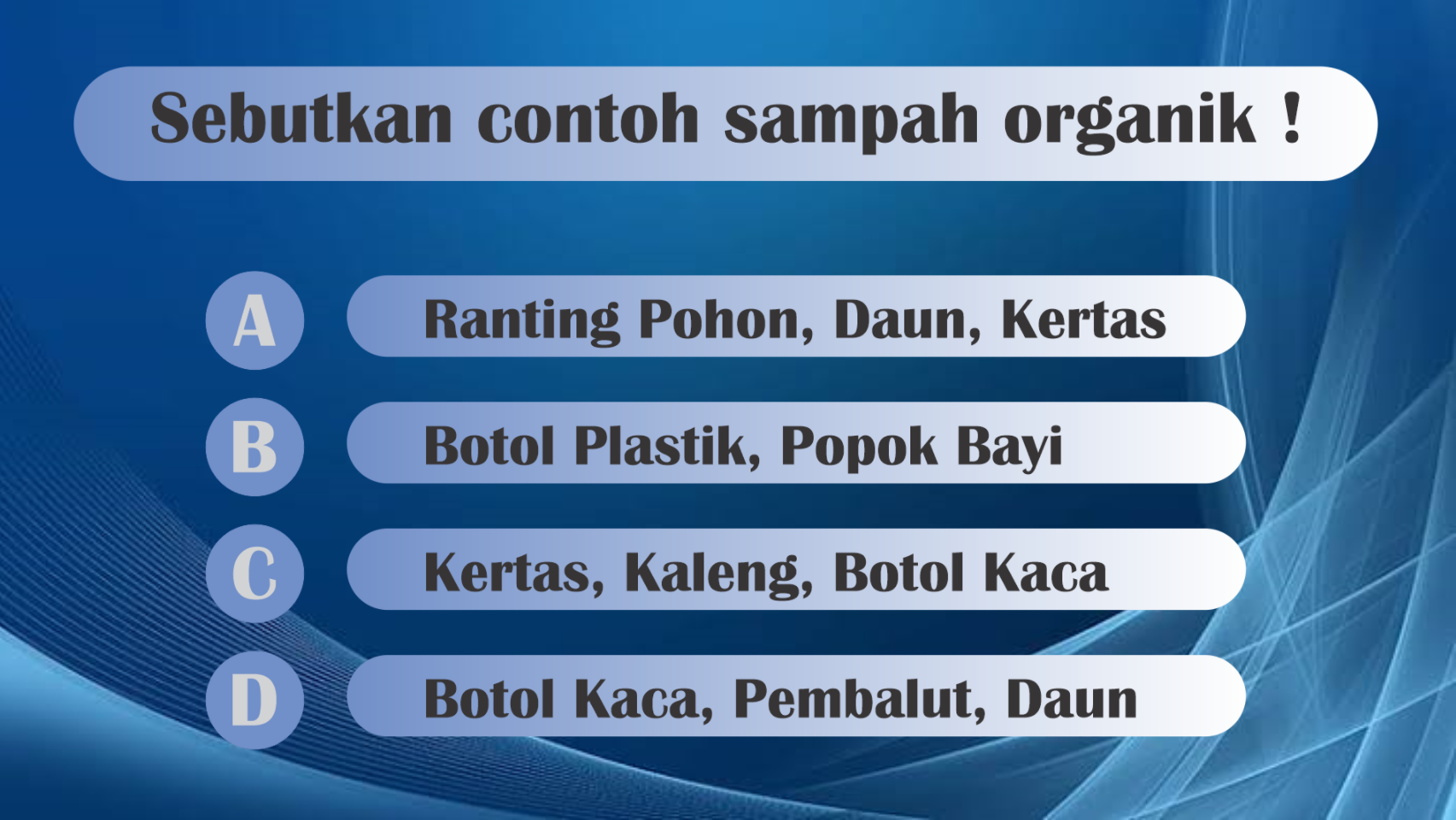 Sebutkan contoh sampah organik !

A Ranting Pohon, Daun, Kertas

B Botol Plastik, Popok Bayi

C Kertas, Kaleng, Botol Kaca

D Botol Kaca, Pembalut, Daun